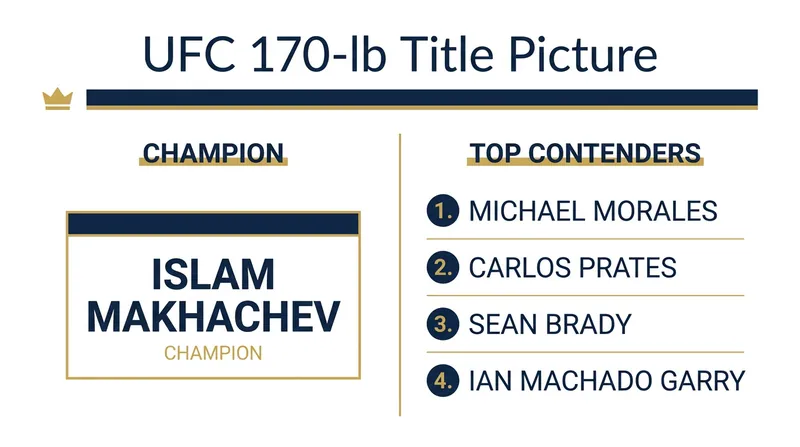 UFC 170-lb Title Picture

CHAMPION

ISLAM MAKHACHEV
CHAMPION

TOP CONTENDERS

1. MICHAEL MORALES
2. CARLOS PRATES
3. SEAN BRADY
4. IAN MACHADO GARRY